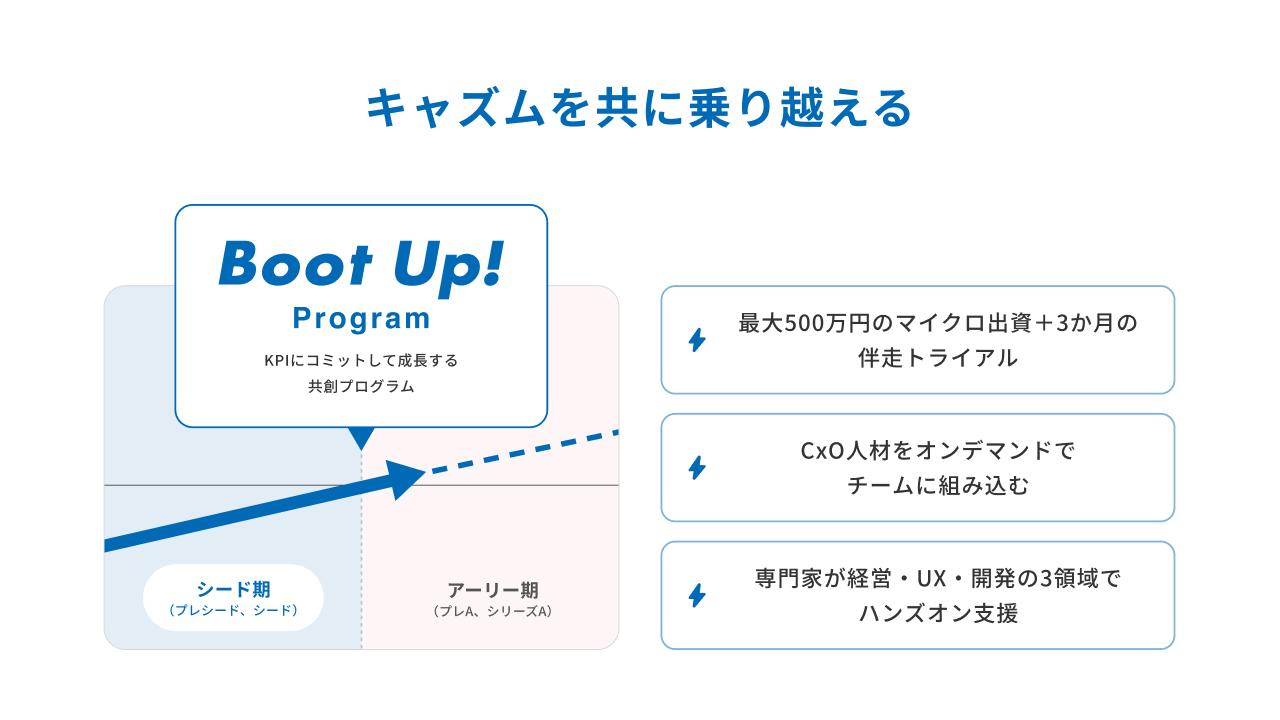 キャズムを共に乗り越える

Boot Up!
Program
KPIにコミットして成長する
共創プログラム

シード期
（プレシード、シード）

アーリー期
（プレA、シリーズA）

最大500万円のマイクロ出資＋3か月の伴走トライアル

CxO人材をオンデマンドでチームに組み込む

専門家が経営・UX・開発の3領域でハンズオン支援